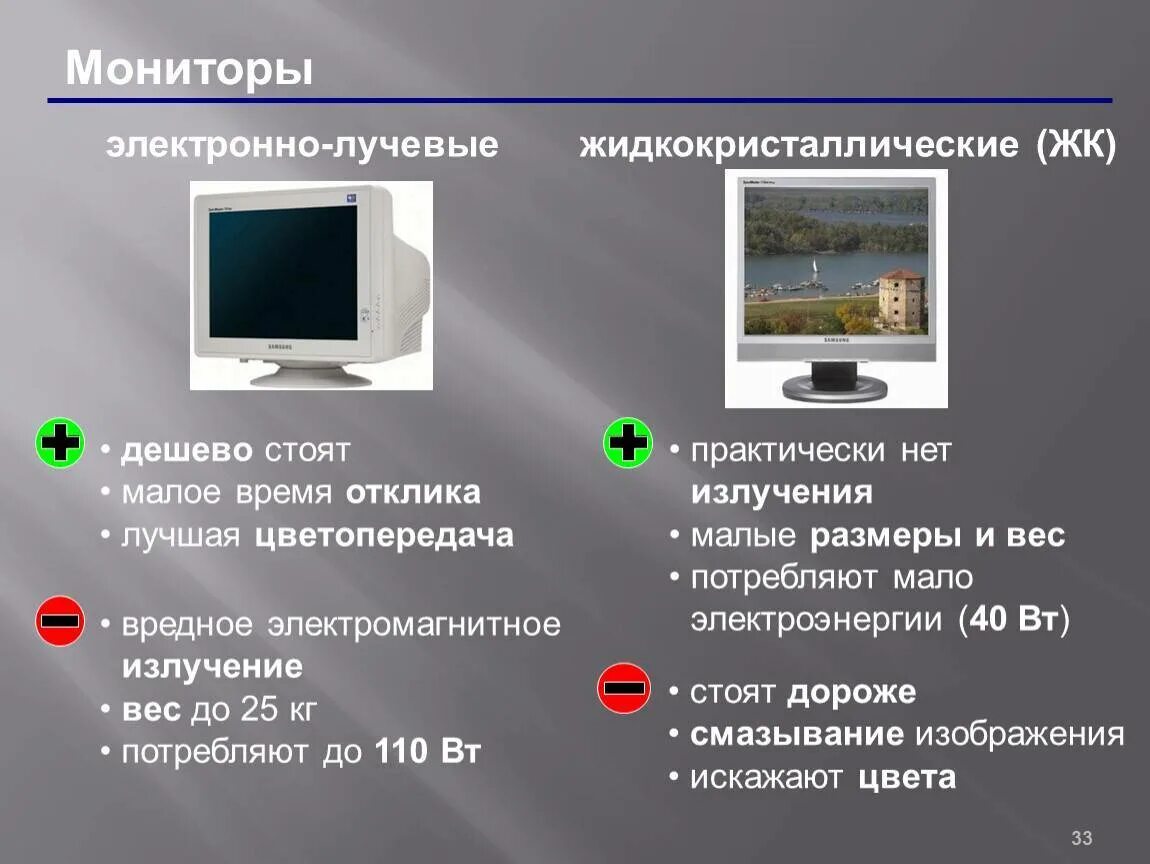 Мониторы

электронно-лучевые

SAMSUNG

• дешево стоят
• малое время отклика
• лучшая цветопередача

• вредное электромагнитное излучение
• вес до 25 кг
• потребляют до 110 Вт

жидкокристаллические (ЖК)

SAMSUNG

• практически нет излучения
• малые размеры и вес
• потребляют мало электроэнергии (40 Вт)

• стоят дороже
• смазывание изображения
• искажают цвета

33